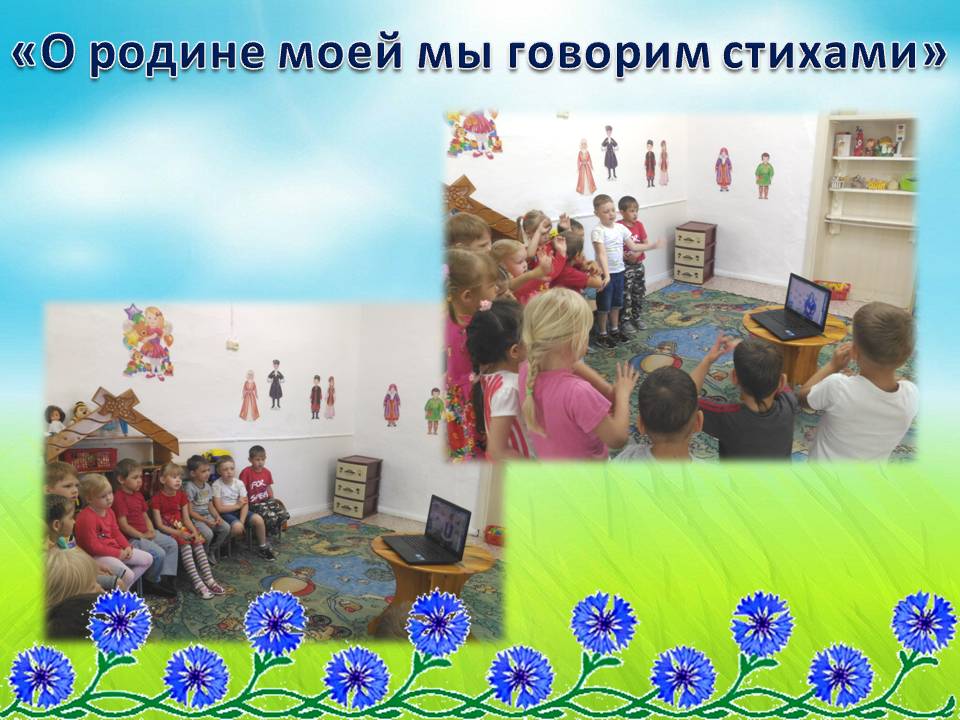 «О родине моей мы говорим стихами»